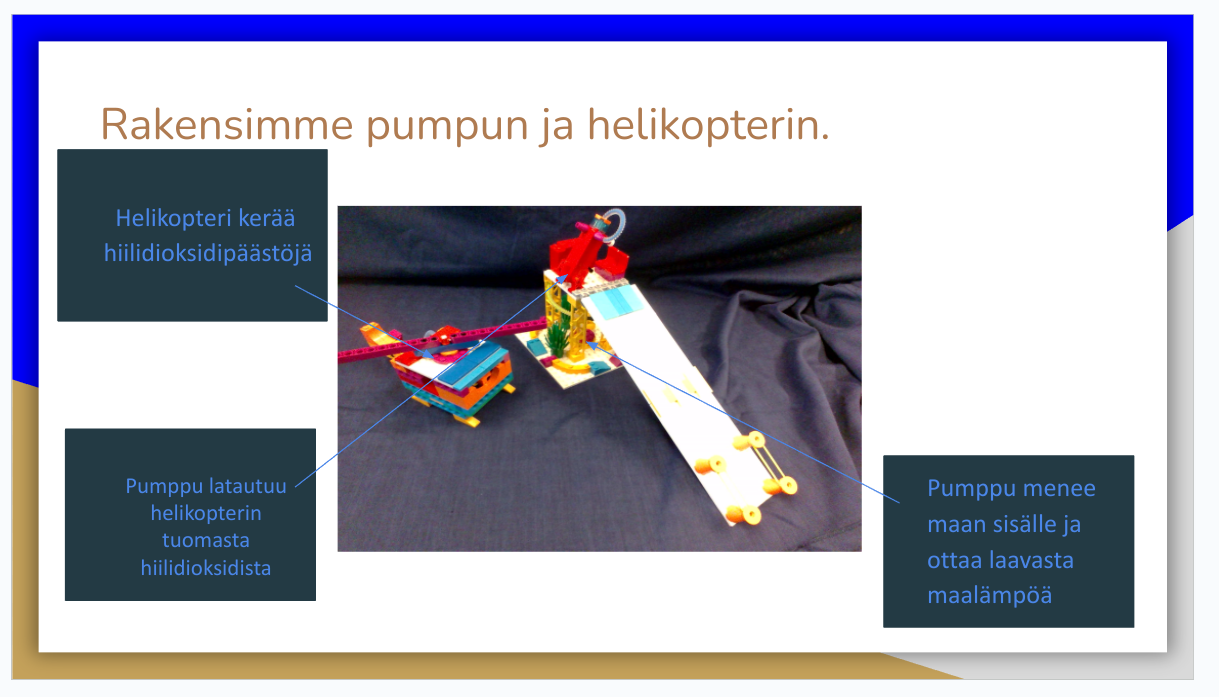 Rakensimme pumpun ja helikopterin.

Helikopteri kerää hiilidioksidipäästöjä

Pumppu latautuu helikopterin tuomasta hiilidioksidista

Pumppu menee maan sisälle ja ottaa laavasta maalämpöä